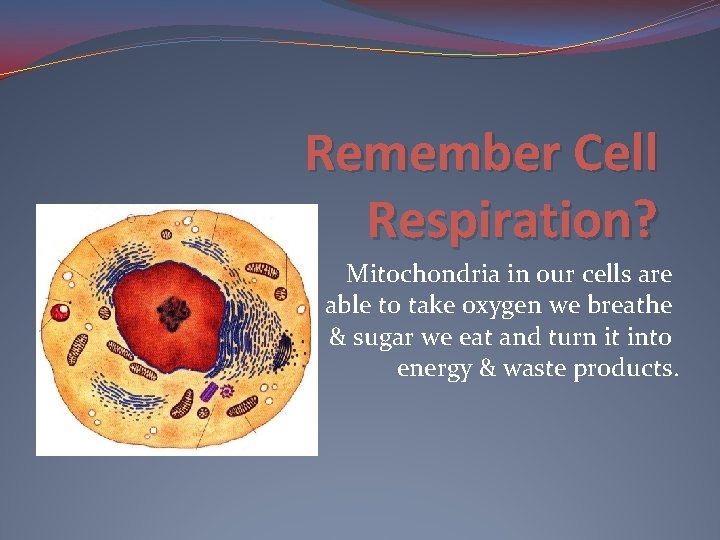 Remember Cell Respiration?

Mitochondria in our cells are able to take oxygen we breathe & sugar we eat and turn it into energy & waste products.